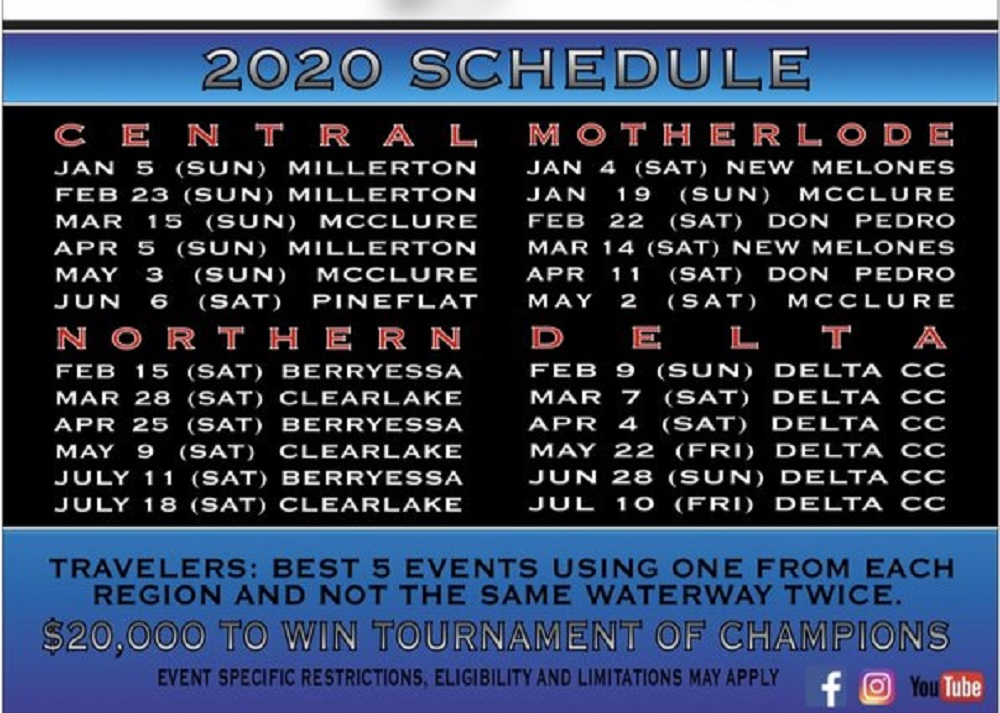 2020 SCHEDULE

CENTRAL
JAN 5 (SUN) MILLERTON
FEB 23 (SUN) MILLERTON
MAR 15 (SUN) MCCLURE
APR 5 (SUN) MILLERTON
MAY 3 (SUN) MCCLURE
JUN 6 (SAT) PINEFLAT

NORTHERN
FEB 15 (SAT) BERRYESSA
MAR 28 (SAT) CLEARLAKE
APR 25 (SAT) BERRYESSA
MAY 9 (SAT) CLEARLAKE
JULY 11 (SAT) BERRYESSA
JULY 18 (SAT) CLEARLAKE

MOTHERLODE
JAN 4 (SAT) NEW MELONES
JAN 19 (SUN) MCCLURE
FEB 22 (SAT) DON PEDRO
MAR 14 (SAT) NEW MELONES
APR 11 (SAT) DON PEDRO
MAY 2 (SAT) MCCLURE

DELTA
FEB 9 (SUN) DELTA CC
MAR 7 (SAT) DELTA CC
APR 4 (SAT) DELTA CC
MAY 22 (FRI) DELTA CC
JUN 28 (SUN) DELTA CC
JUL 10 (FRI) DELTA CC

TRAVELERS: BEST 5 EVENTS USING ONE FROM EACH REGION AND NOT THE SAME WATERWAY TWICE.
$20,000 TO WIN TOURNAMENT OF CHAMPIONS
EVENT SPECIFIC RESTRICTIONS, ELIGIBILITY AND LIMITATIONS MAY APPLY
f YouTube